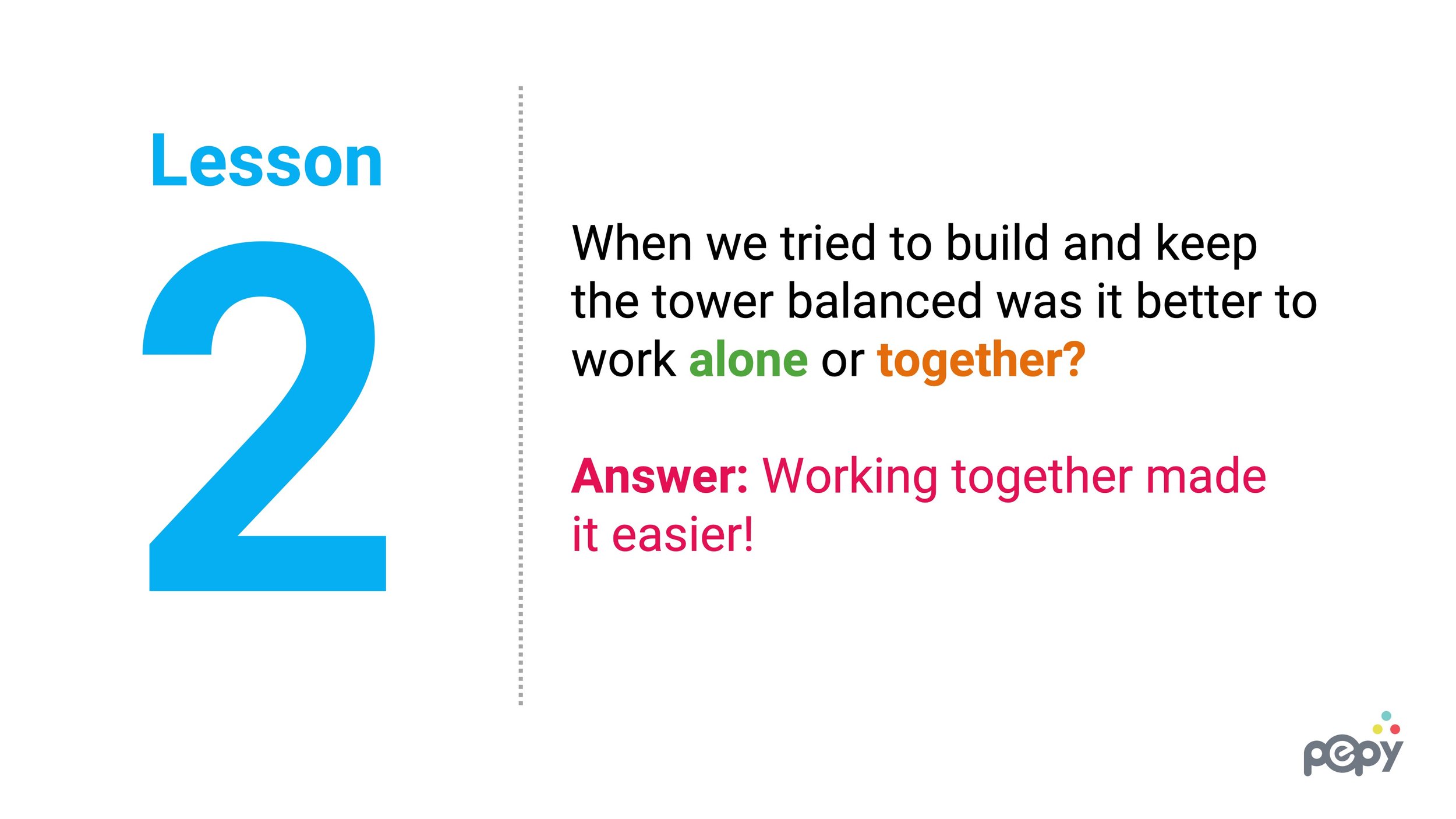 Lesson

2

When we tried to build and keep the tower balanced was it better to work alone or together?

Answer: Working together made it easier!

pepy